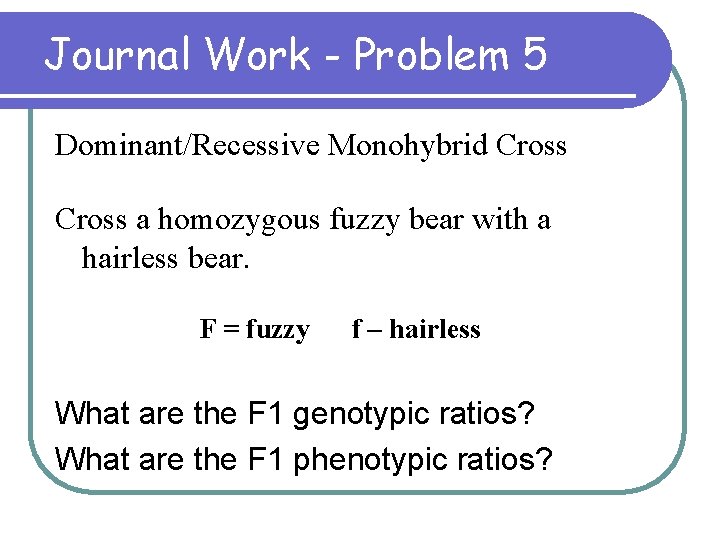 Journal Work - Problem 5

Dominant/Recessive Monohybrid Cross

Cross a homozygous fuzzy bear with a hairless bear.

F = fuzzy   f – hairless

What are the F1 genotypic ratios?

What are the F1 phenotypic ratios?